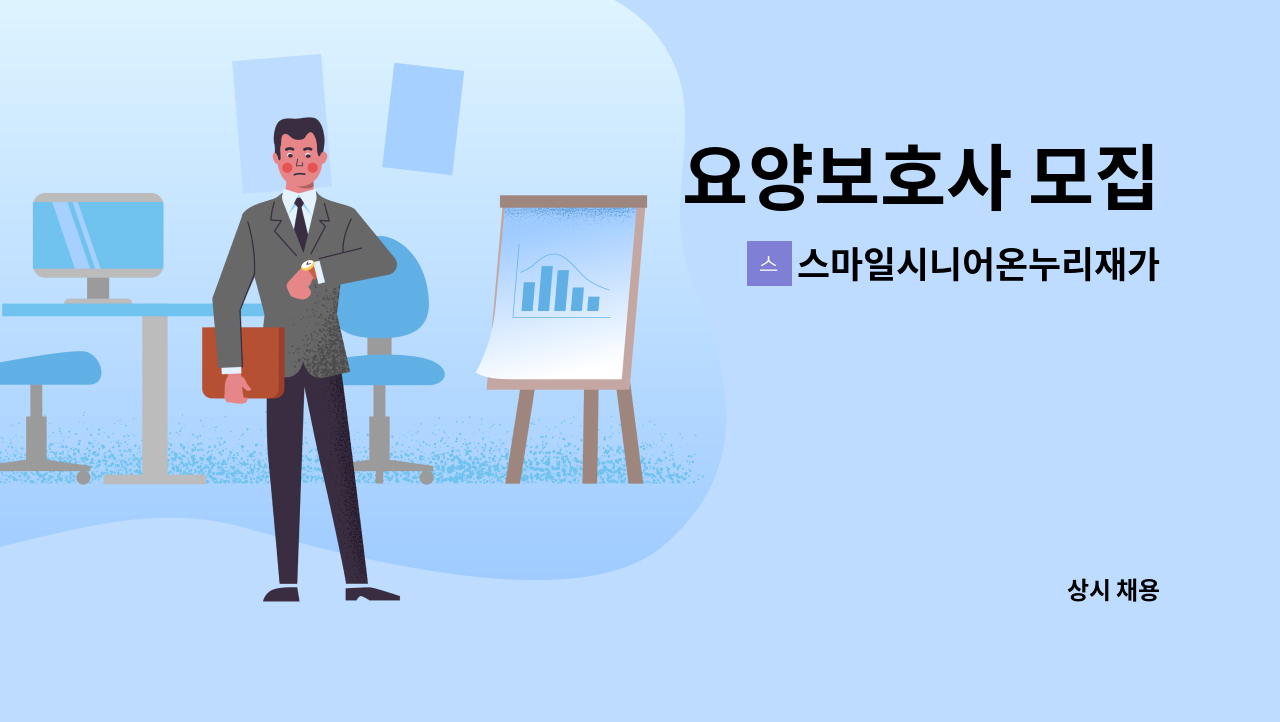 요양보호사 모집

스 스마일시니어온누리재가

상시 채용